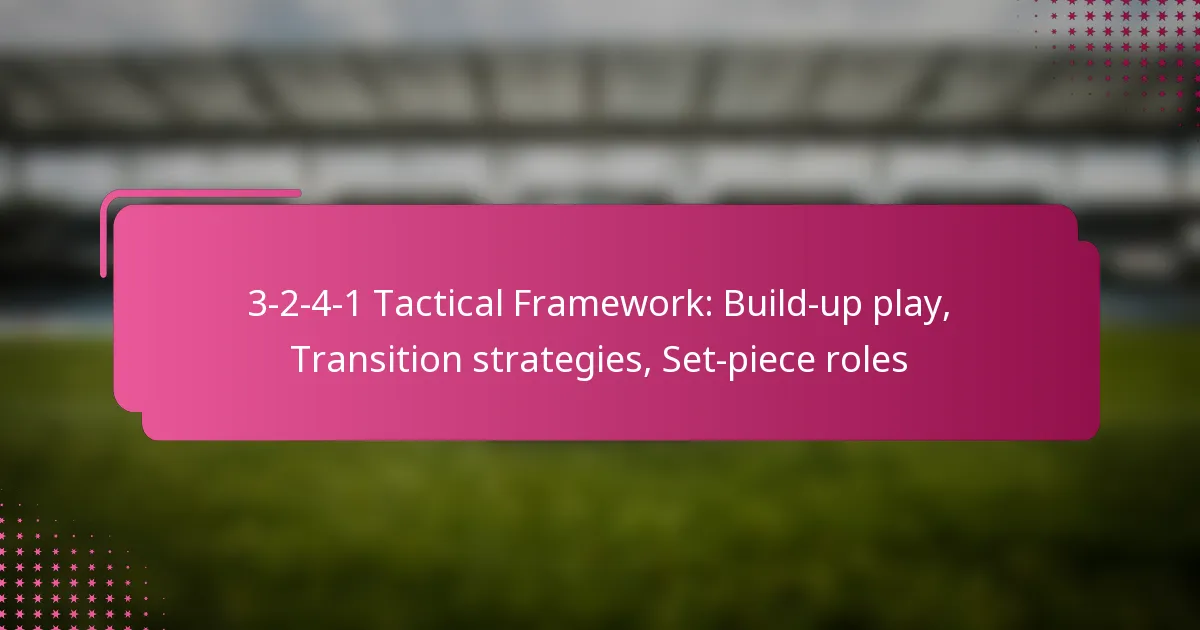 3-2-4-1 Tactical Framework: Build-up play, Transition strategies, Set-piece roles